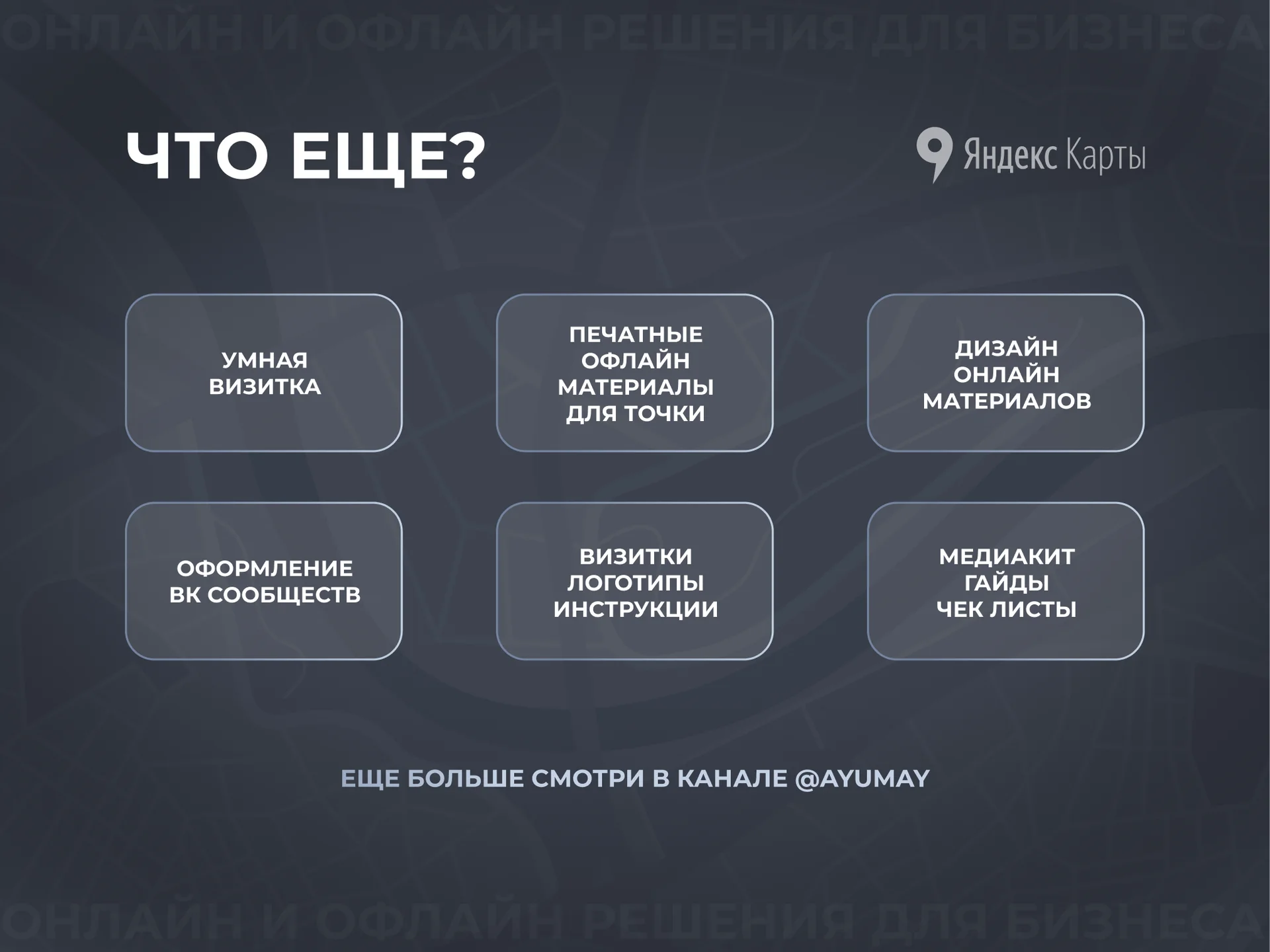 ОНЛАЙН И ОФЛАЙН РЕШЕНИЯ ДЛЯ БИЗНЕСА

ЧТО ЕЩЕ?

Яндекс Карты

УМНАЯ ВИЗИТКА

ПЕЧАТНЫЕ ОФЛАЙН МАТЕРИАЛЫ ДЛЯ ТОЧКИ

ДИЗАЙН ОНЛАЙН МАТЕРИАЛОВ

ОФОРМЛЕНИЕ ВК СООБЩЕСТВ

ВИЗИТКИ ЛОГОТИПЫ ИНСТРУКЦИИ

МЕДИАКИТ ГАЙДЫ ЧЕК ЛИСТЫ

ЕЩЕ БОЛЬШЕ СМОТРИ В КАНАЛЕ @AYUMAY

ОНЛАЙН И ОФЛАЙН РЕШЕНИЯ ДЛЯ БИЗНЕСА